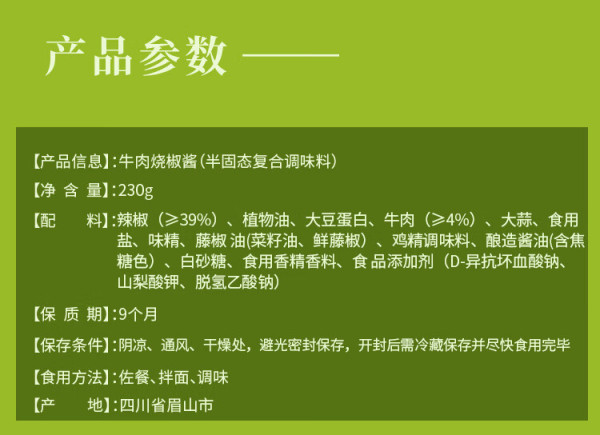 产品参数 ——

【产品信息】:牛肉烧椒酱(半固态复合调味料)

【净 含 量】:230g

【配　　料】:辣椒（≥39%）、植物油、大豆蛋白、牛肉（≥4%）、大蒜、食用盐、味精、藤椒 油(菜籽油、鲜藤椒）、鸡精调味料、酿造酱油(含焦糖色）、白砂糖、食用香精香料、食 品添加剂（D-异抗坏血酸钠、山梨酸钾、脱氢乙酸钠）

【保 质 期】:9个月

【保存条件】:阴凉、通风、干燥处，避光密封保存，开封后需冷藏保存并尽快食用完毕

【食用方法】:佐餐、拌面、调味

【产　　地】:四川省眉山市